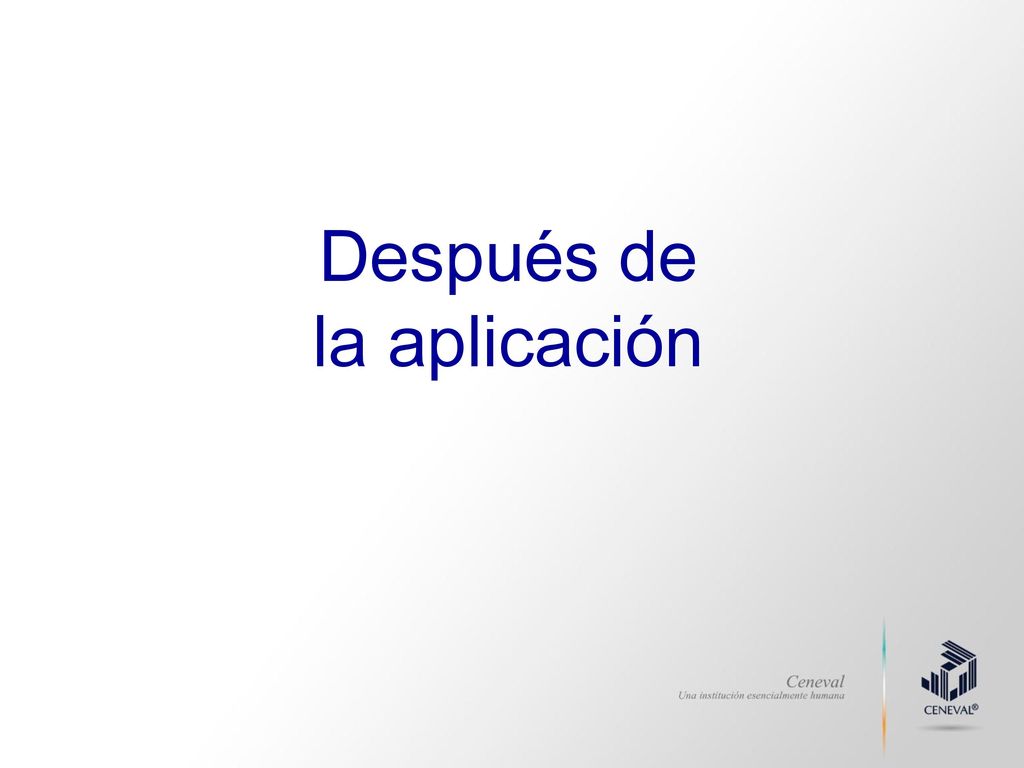 Después de
la aplicación

Ceneval
Una institución esencialmente humana

CENEVAL®